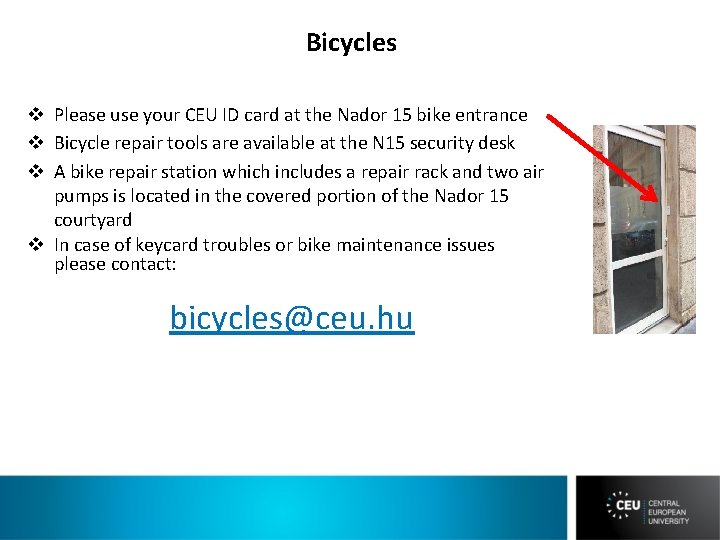 Bicycles

❖ Please use your CEU ID card at the Nador 15 bike entrance
❖ Bicycle repair tools are available at the N15 security desk
❖ A bike repair station which includes a repair rack and two air pumps is located in the covered portion of the Nador 15 courtyard
❖ In case of keycard troubles or bike maintenance issues please contact:

bicycles@ceu.hu

CEU CENTRAL EUROPEAN UNIVERSITY